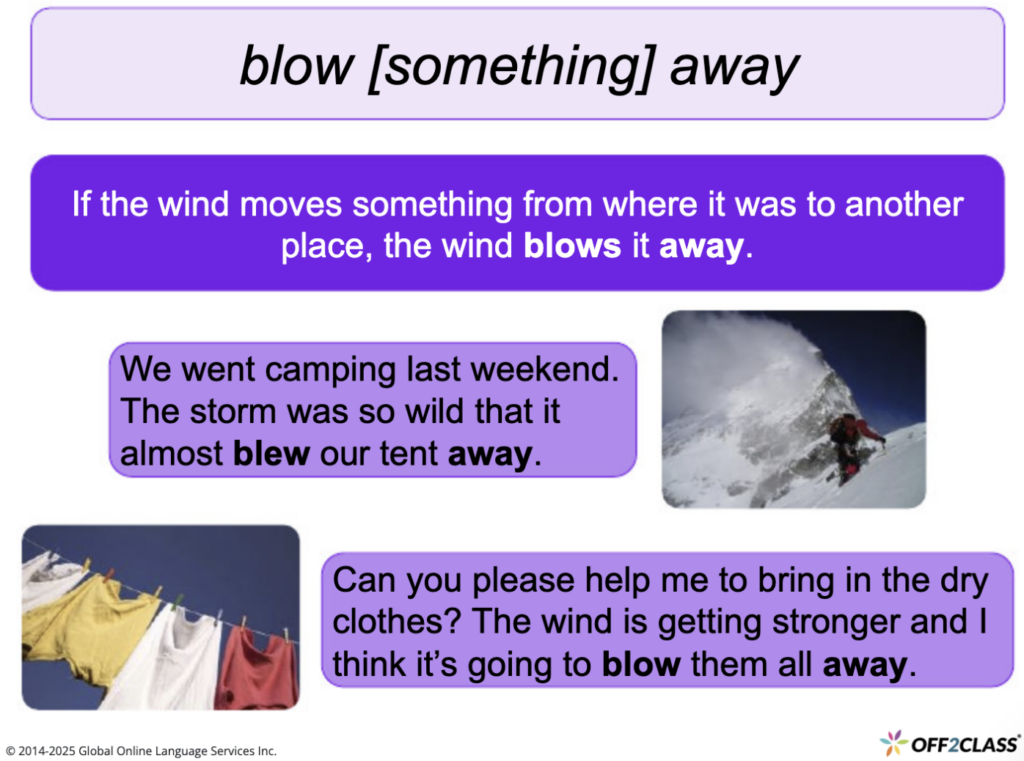 blow [something] away

If the wind moves something from where it was to another place, the wind blows it away.

We went camping last weekend. The storm was so wild that it almost blew our tent away.

Can you please help me to bring in the dry clothes? The wind is getting stronger and I think it's going to blow them all away.

© 2014-2025 Global Online Language Services Inc.

OFF2CLASS